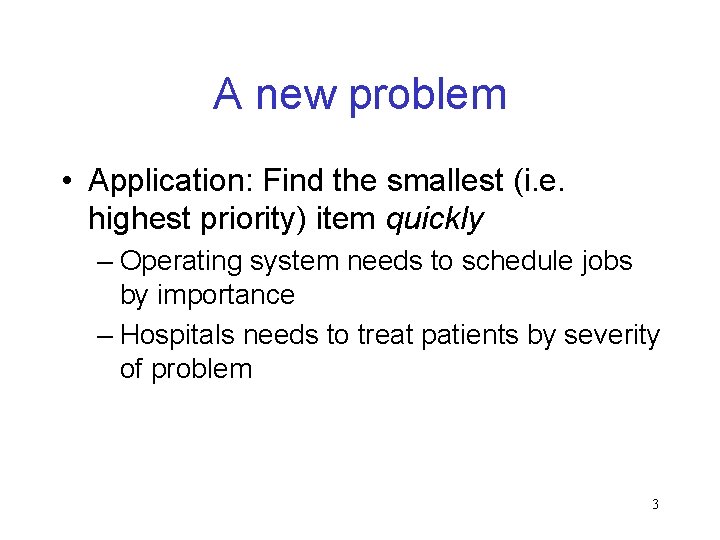 A new problem

• Application: Find the smallest (i.e. highest priority) item quickly

– Operating system needs to schedule jobs by importance

– Hospitals needs to treat patients by severity of problem

3